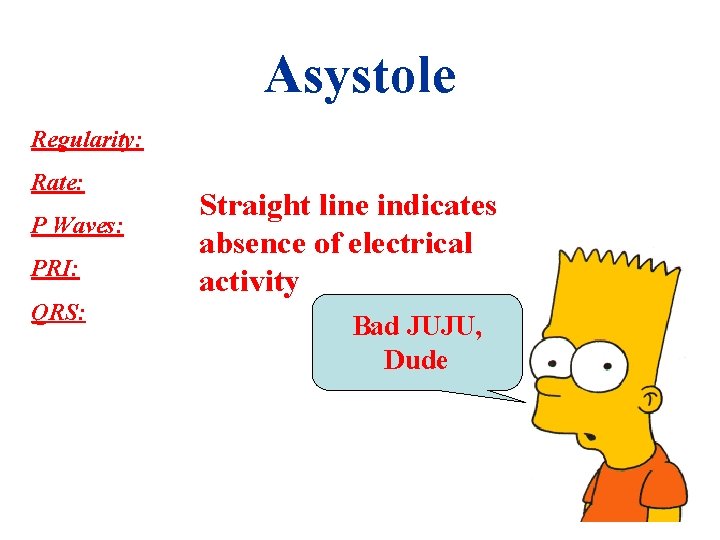 Asystole

Regularity:

Rate:

P Waves:

PRI:

QRS:

Straight line indicates absence of electrical activity

Bad JUJU, Dude